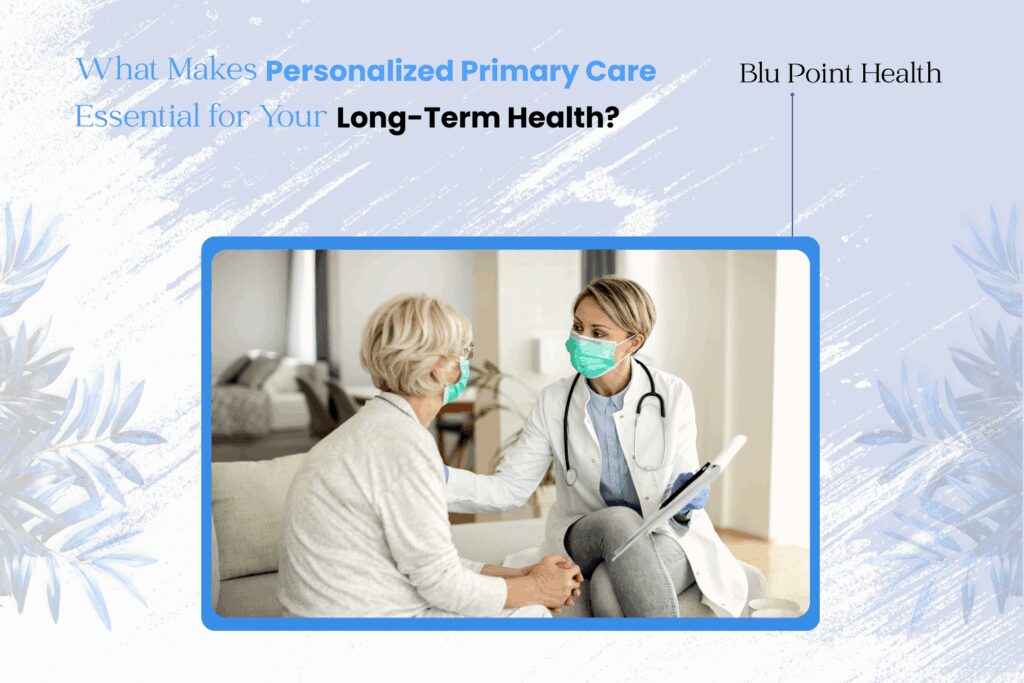 What Makes Personalized Primary Care Essential for Your Long-Term Health?

Blu Point Health